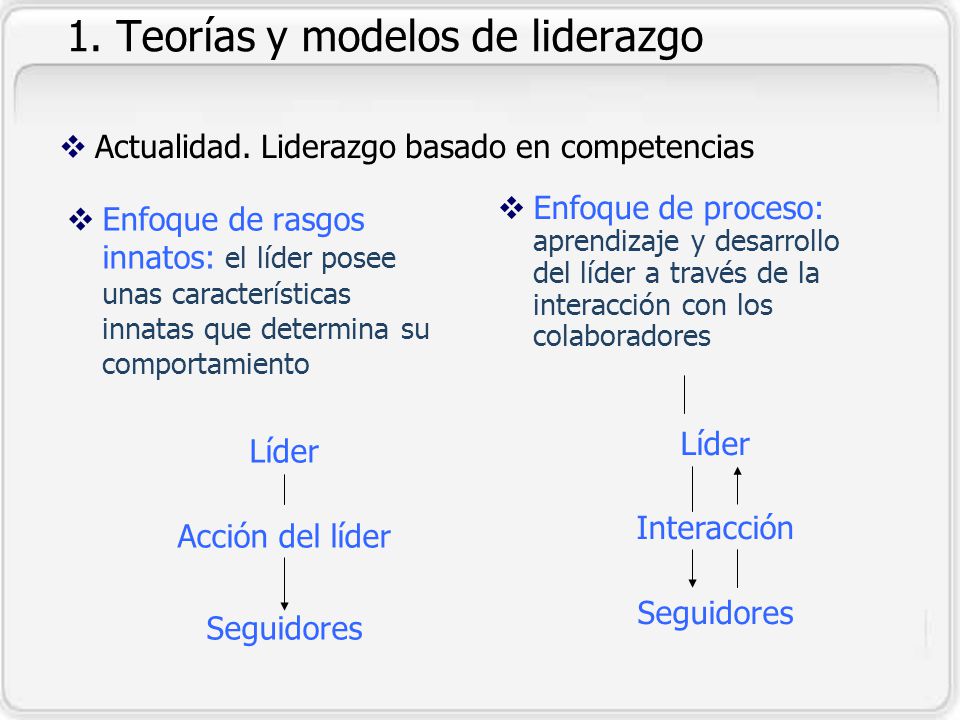 1. Teorías y modelos de liderazgo

❖ Actualidad. Liderazgo basado en competencias

❖ Enfoque de rasgos innatos: el líder posee unas características innatas que determina su comportamiento

Líder

Acción del líder

Seguidores

❖ Enfoque de proceso: aprendizaje y desarrollo del líder a través de la interacción con los colaboradores

Líder

Interacción

Seguidores